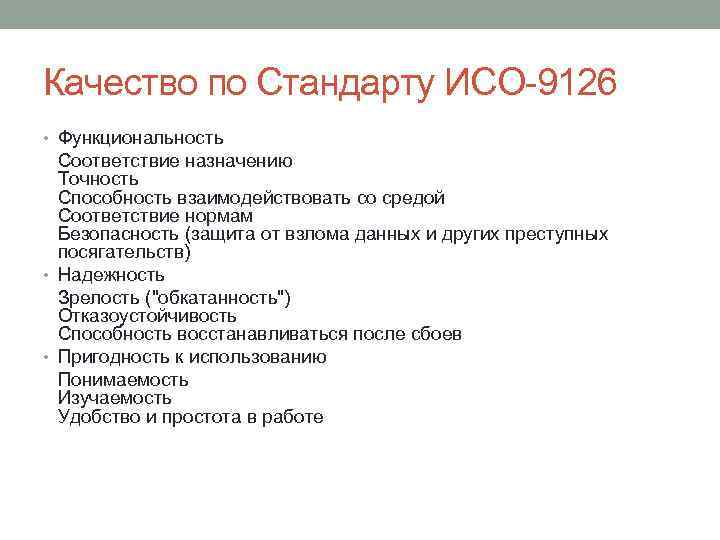 Качество по Стандарту ИСО-9126

• Функциональность

Соответствие назначению
Точность
Способность взаимодействовать со средой
Соответствие нормам
Безопасность (защита от взлома данных и других преступных посягательств)

• Надежность

Зрелость ("обкатанность")
Отказоустойчивость
Способность восстанавливаться после сбоев

• Пригодность к использованию

Понимаемость
Изучаемость
Удобство и простота в работе